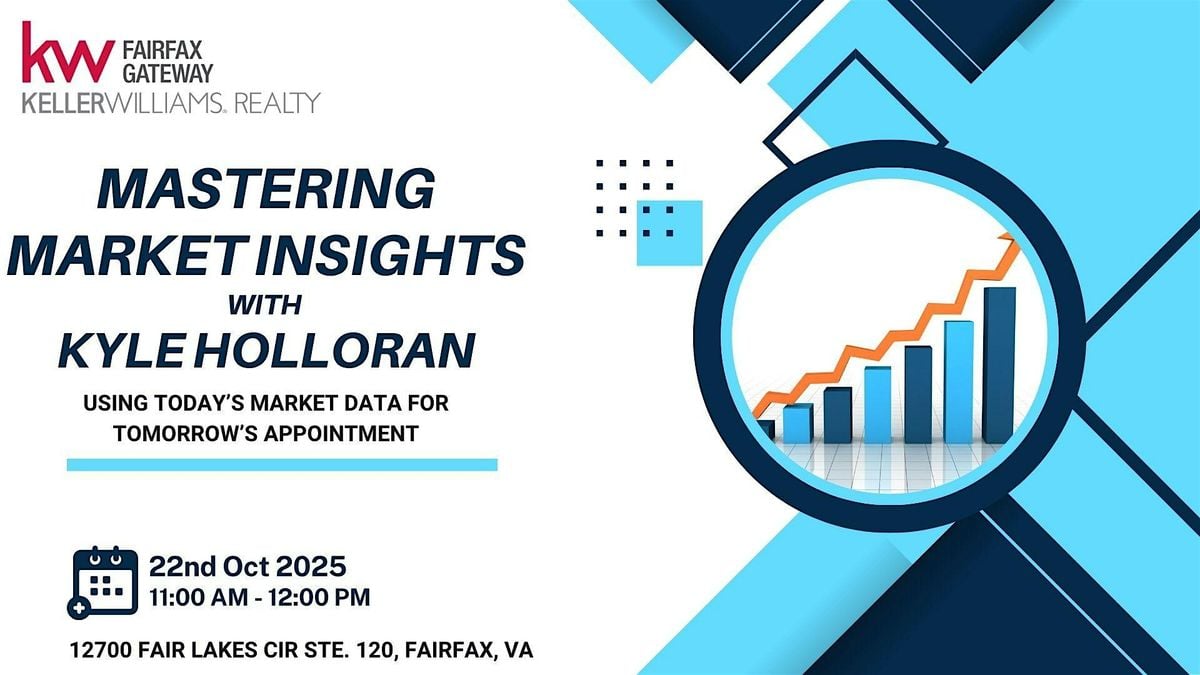 kw FAIRFAX GATEWAY
KELLERWILLIAMS. REALTY

MASTERING MARKET INSIGHTS WITH KYLE HOLLORAN

USING TODAY'S MARKET DATA FOR TOMORROW'S APPOINTMENT

22nd Oct 2025
11:00 AM - 12:00 PM

12700 FAIR LAKES CIR STE. 120, FAIRFAX, VA